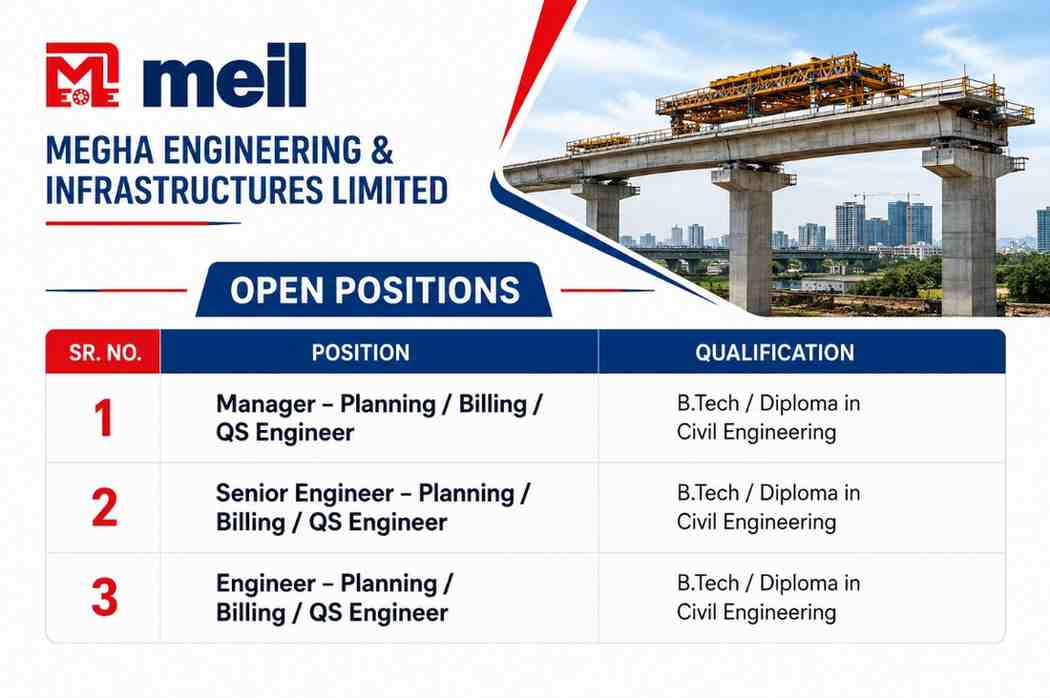 meil

MEGHA ENGINEERING & INFRASTRUCTURES LIMITED

OPEN POSITIONS

| SR. NO. | POSITION | QUALIFICATION |
|---|---|---|
| 1 | Manager – Planning / Billing / QS Engineer | B.Tech / Diploma in Civil Engineering |
| 2 | Senior Engineer – Planning / Billing / QS Engineer | B.Tech / Diploma in Civil Engineering |
| 3 | Engineer – Planning / Billing / QS Engineer | B.Tech / Diploma in Civil Engineering |